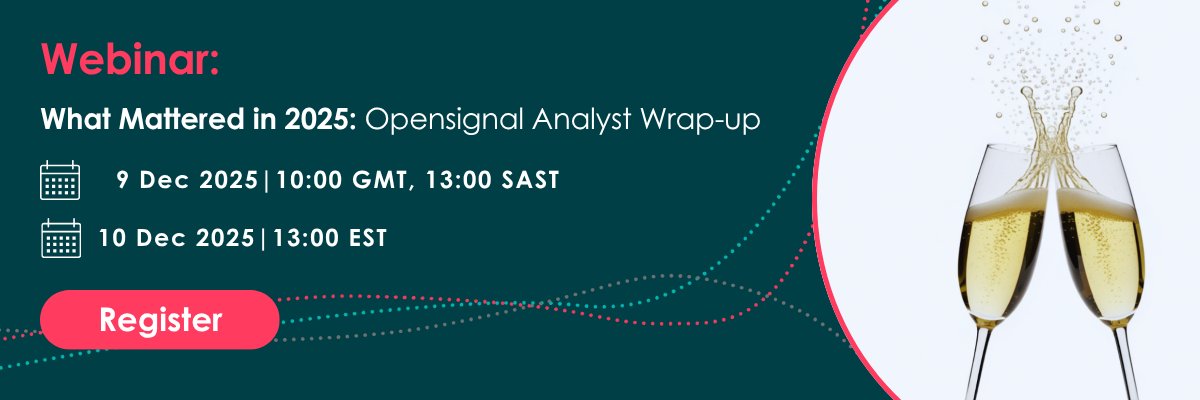 Webinar:

What Mattered in 2025: Opensignal Analyst Wrap-up

9 Dec 2025 | 10:00 GMT, 13:00 SAST

10 Dec 2025 | 13:00 EST

Register